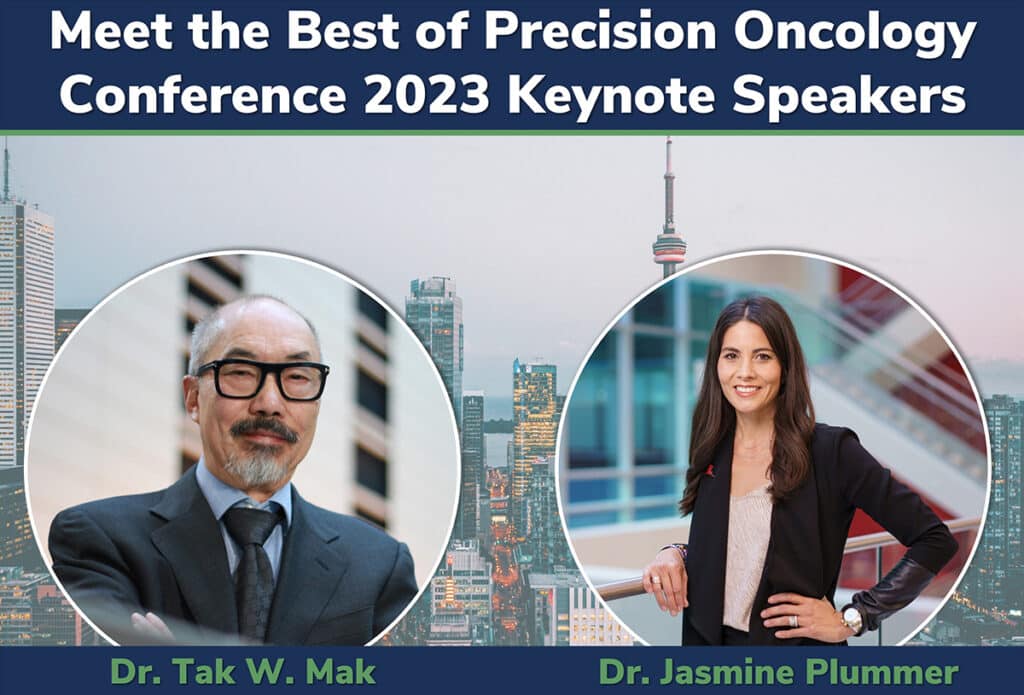 Meet the Best of Precision Oncology Conference 2023 Keynote Speakers

Dr. Tak W. Mak

Dr. Jasmine Plummer